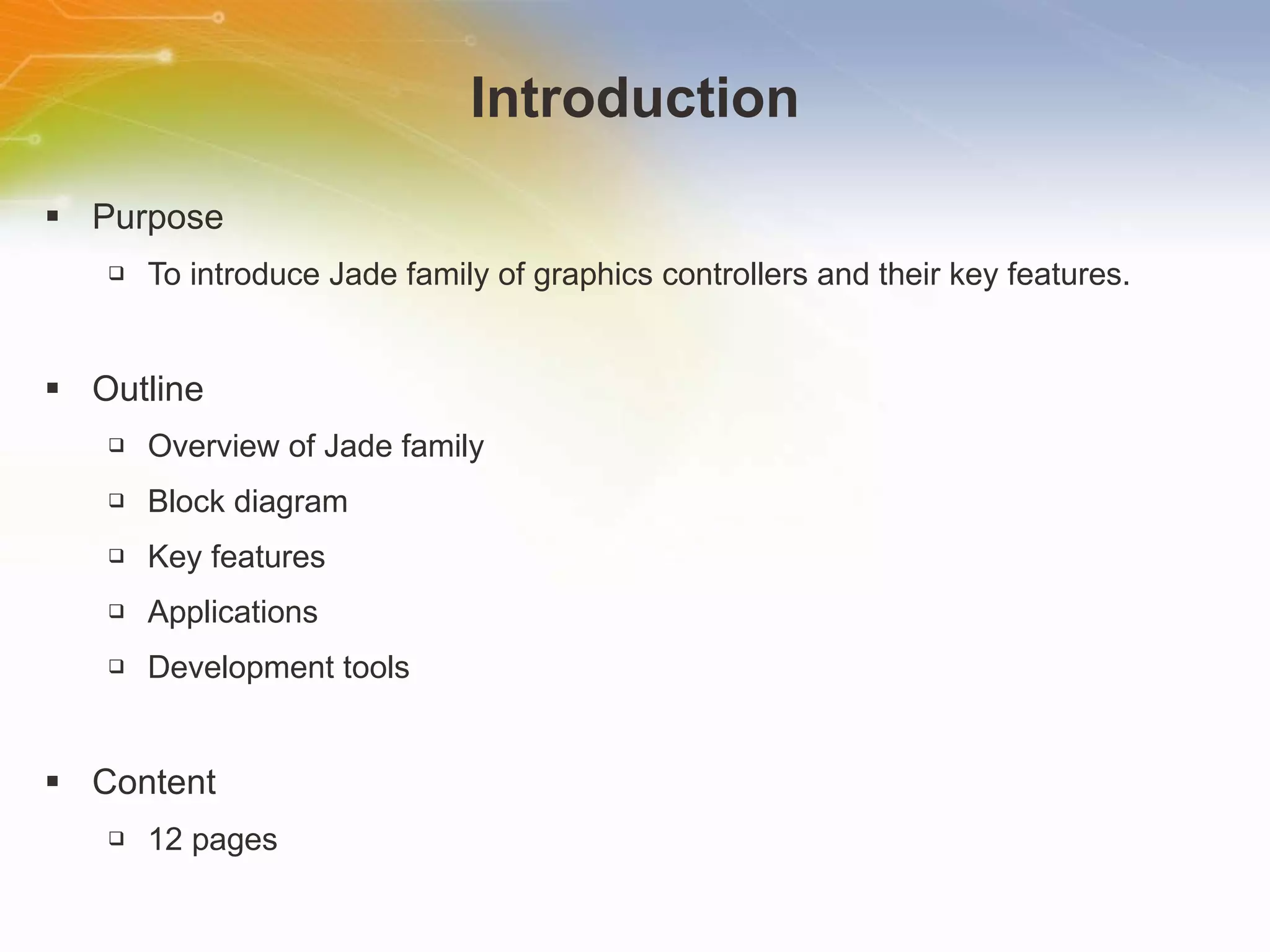 Introduction

▪ Purpose

❑ To introduce Jade family of graphics controllers and their key features.

▪ Outline

❑ Overview of Jade family
❑ Block diagram
❑ Key features
❑ Applications
❑ Development tools

▪ Content

❑ 12 pages